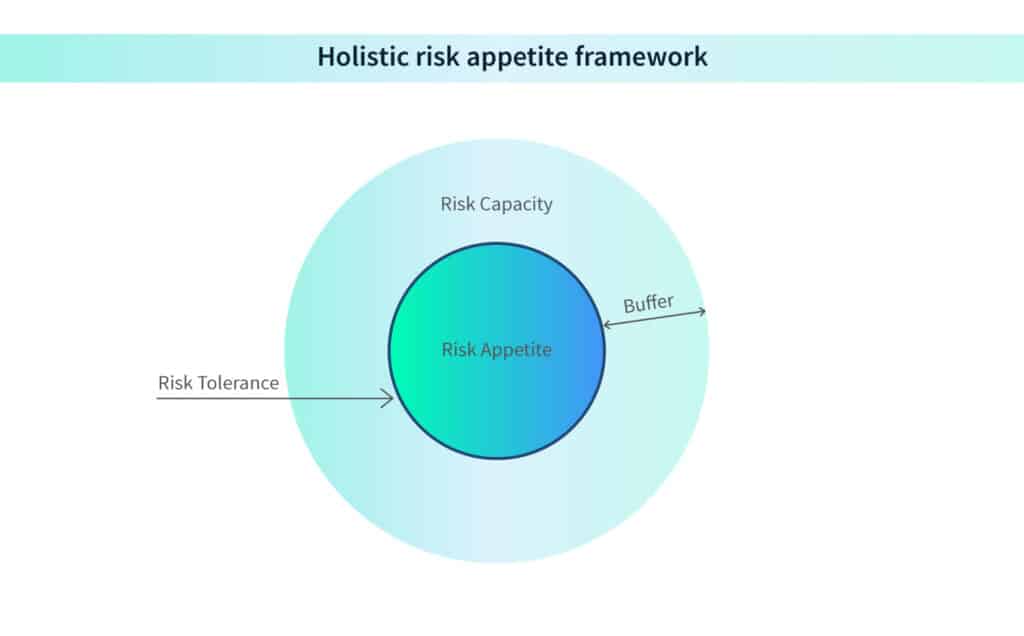 Holistic risk appetite framework

Risk Capacity

Buffer

Risk Appetite

Risk Tolerance